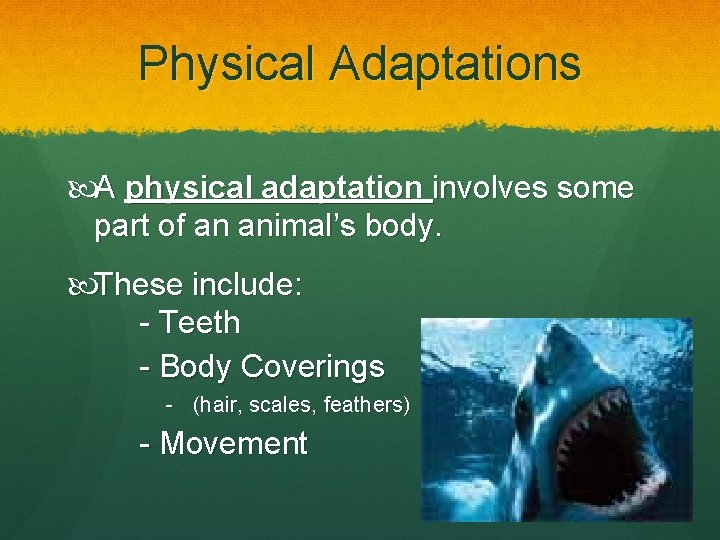 Physical Adaptations

A physical adaptation involves some part of an animal's body.

These include:
- Teeth
- Body Coverings
- (hair, scales, feathers)
- Movement